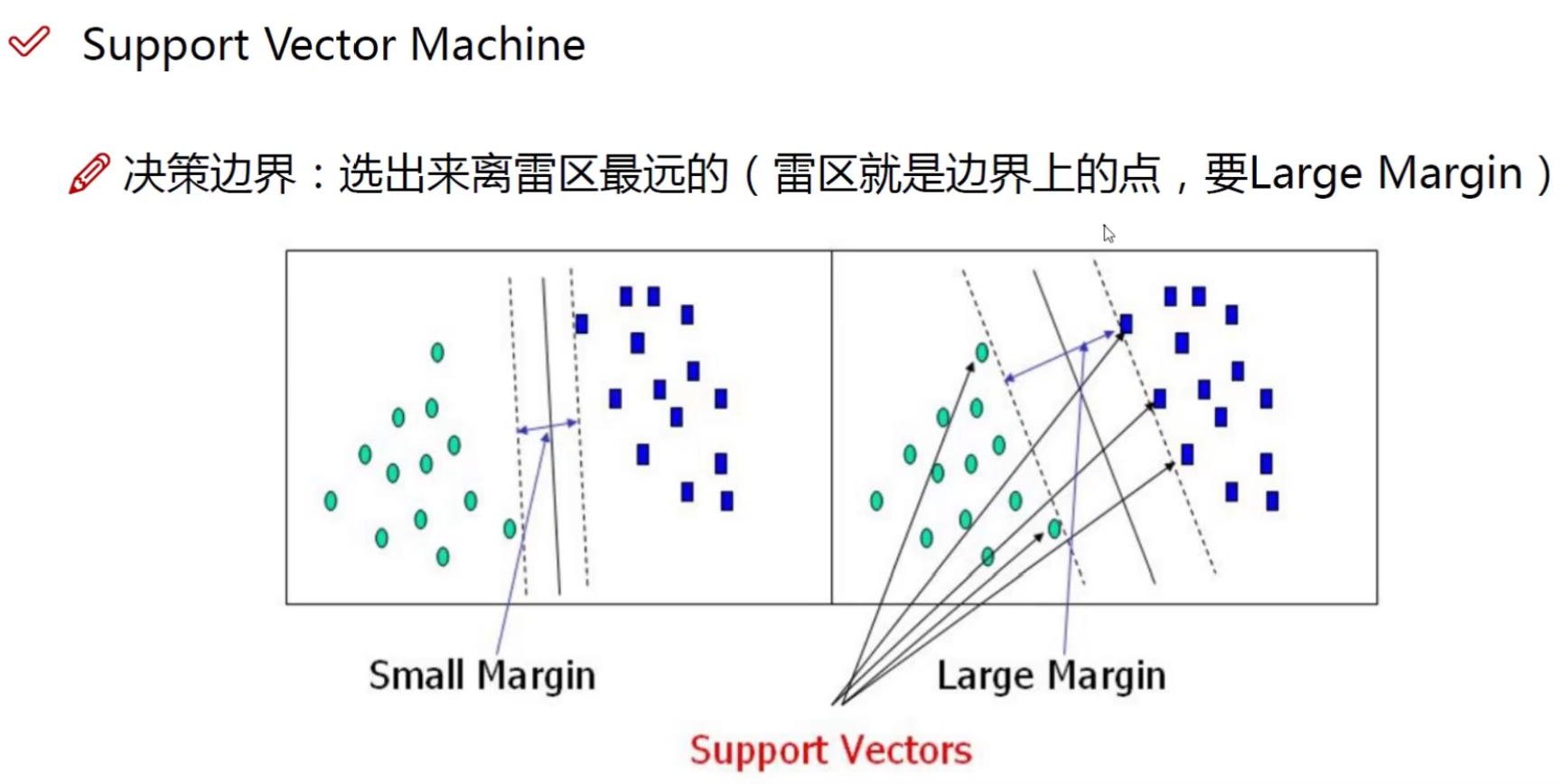 Support Vector Machine

决策边界：选出来离雷区最远的（雷区就是边界上的点，要Large Margin）

Small Margin

Large Margin

Support Vectors